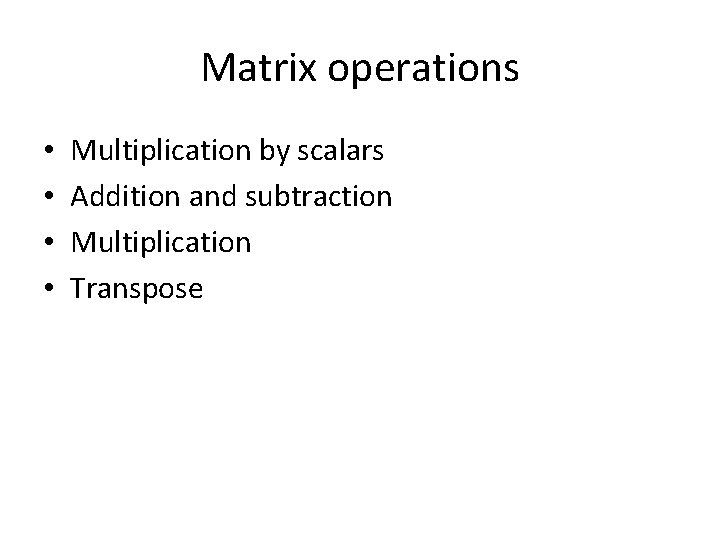 Matrix operations

• Multiplication by scalars
• Addition and subtraction
• Multiplication
• Transpose